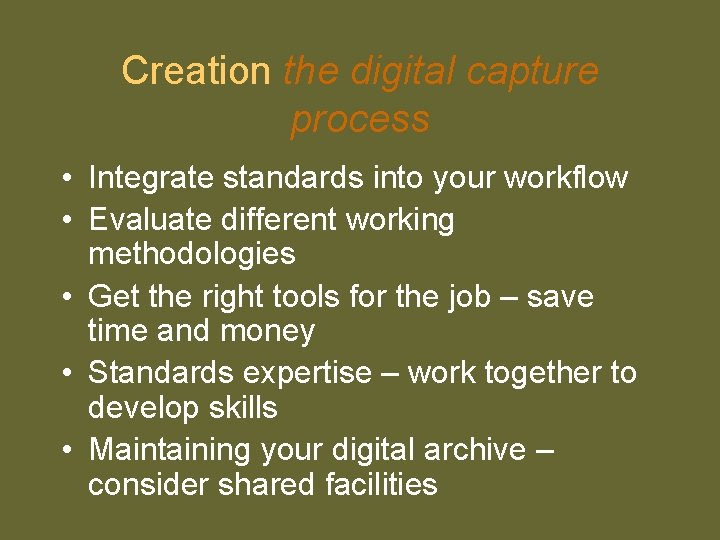 Creation the digital capture process

• Integrate standards into your workflow
• Evaluate different working methodologies
• Get the right tools for the job – save time and money
• Standards expertise – work together to develop skills
• Maintaining your digital archive – consider shared facilities